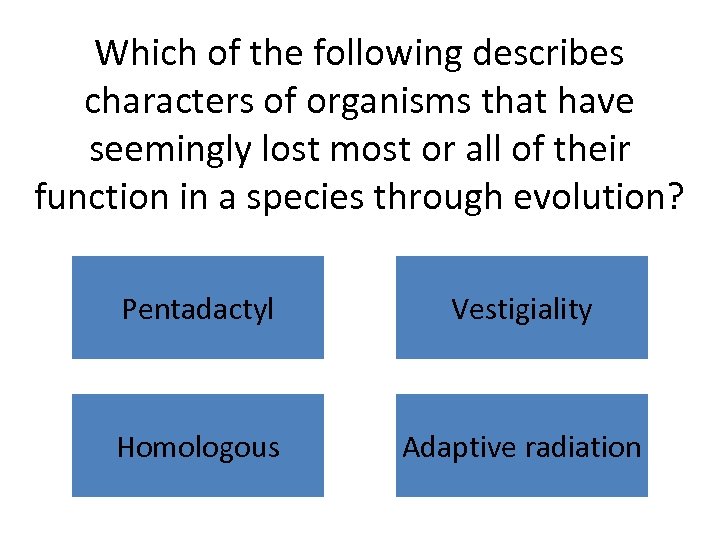 Which of the following describes characters of organisms that have seemingly lost most or all of their function in a species through evolution?

Pentadactyl

Vestigiality

Homologous

Adaptive radiation